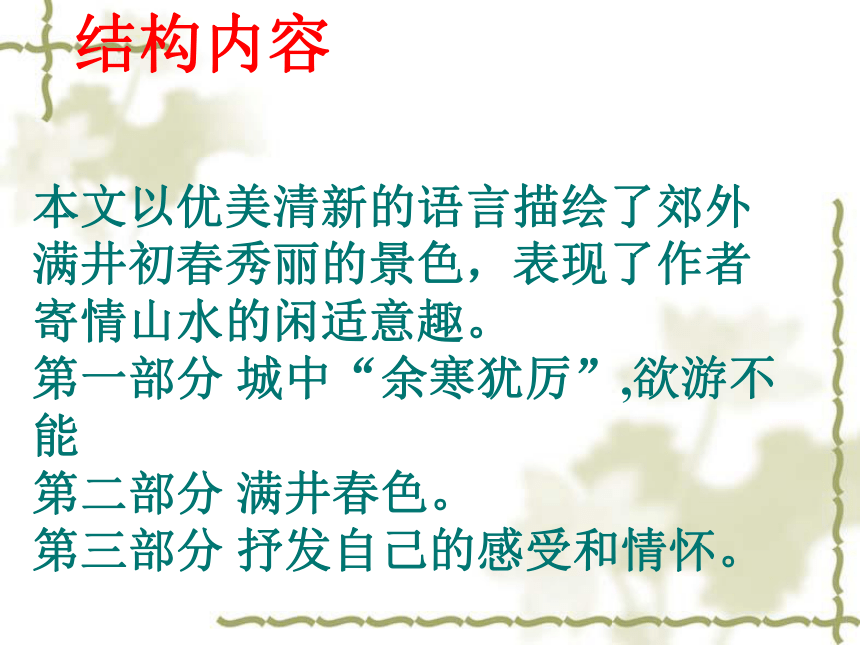 结构内容

本文以优美清新的语言描绘了郊外满井初春秀丽的景色，表现了作者寄情山水的闲适意趣。
第一部分 城中“余寒犹厉”,欲游不能
第二部分 满井春色。
第三部分 抒发自己的感受和情怀。